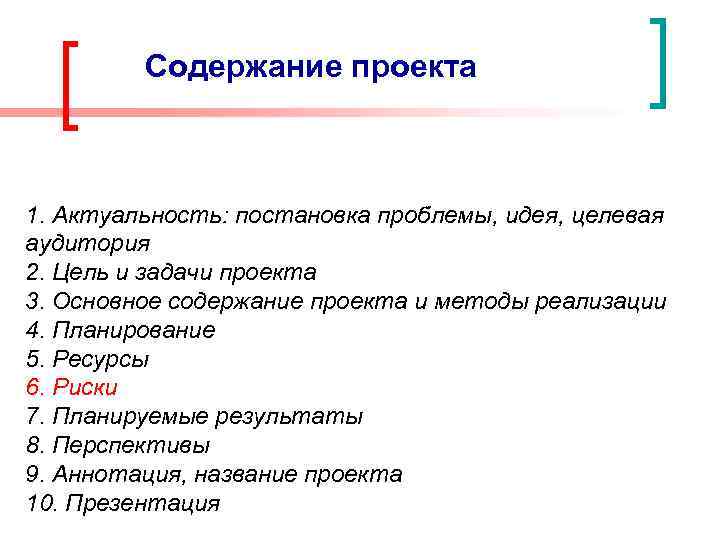 Содержание проекта

1. Актуальность: постановка проблемы, идея, целевая аудитория
2. Цель и задачи проекта
3. Основное содержание проекта и методы реализации
4. Планирование
5. Ресурсы
6. Риски
7. Планируемые результаты
8. Перспективы
9. Аннотация, название проекта
10. Презентация